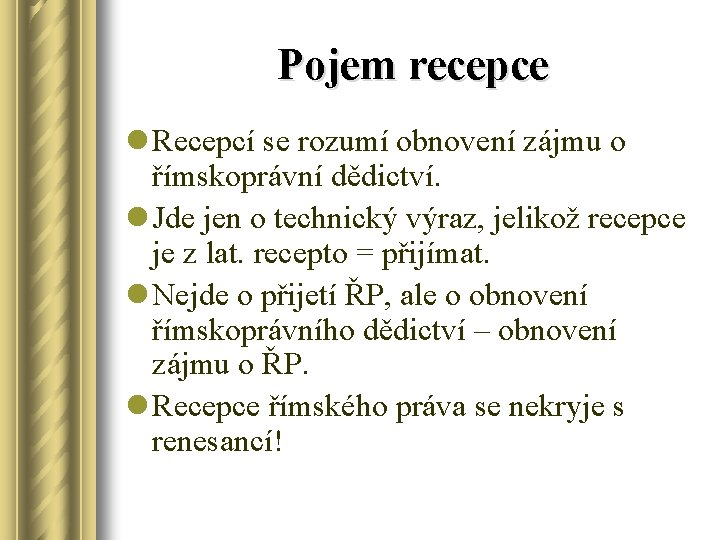 Pojem recepce

Recepcí se rozumí obnovení zájmu o římskoprávní dědictví.

Jde jen o technický výraz, jelikož recepce je z lat. recepto = přijímat.

Nejde o přijetí ŘP, ale o obnovení římskoprávního dědictví – obnovení zájmu o ŘP.

Recepce římského práva se nekryje s renesancí!